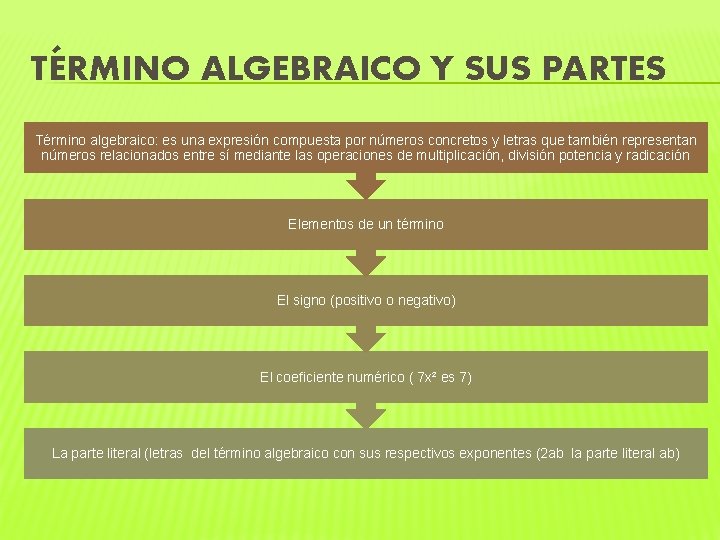 TÉRMINO ALGEBRAICO Y SUS PARTES

Término algebraico: es una expresión compuesta por números concretos y letras que también representan números relacionados entre sí mediante las operaciones de multiplicación, división potencia y radicación

Elementos de un término

El signo (positivo o negativo)

El coeficiente numérico ( $7x^2$ es 7)

La parte literal (letras del término algebraico con sus respectivos exponentes (2ab la parte literal ab)